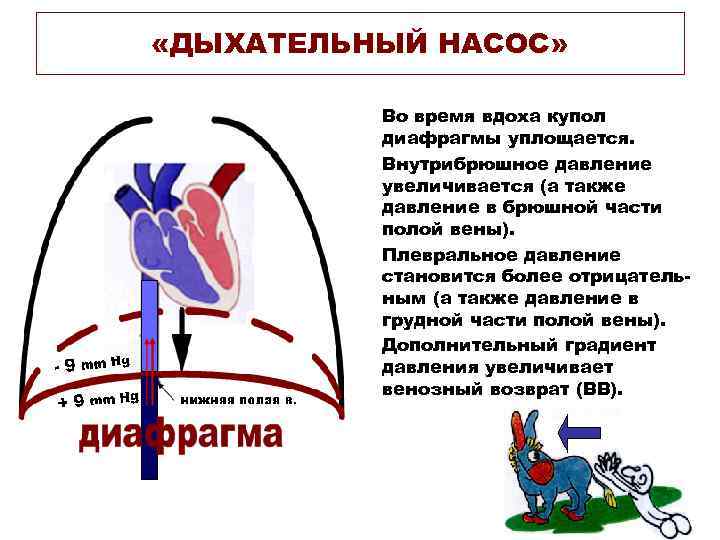 «ДЫХАТЕЛЬНЫЙ НАСОС»

Во время вдоха купол диафрагмы уплощается.

Внутрибрюшное давление увеличивается (а также давление в брюшной части полой вены).

Плевральное давление становится более отрицательным (а также давление в грудной части полой вены).

Дополнительный градиент давления увеличивает венозный возврат (ВВ).

- 9 mm Hg

+ 9 mm Hg

нижняя полая в.

диафрагма